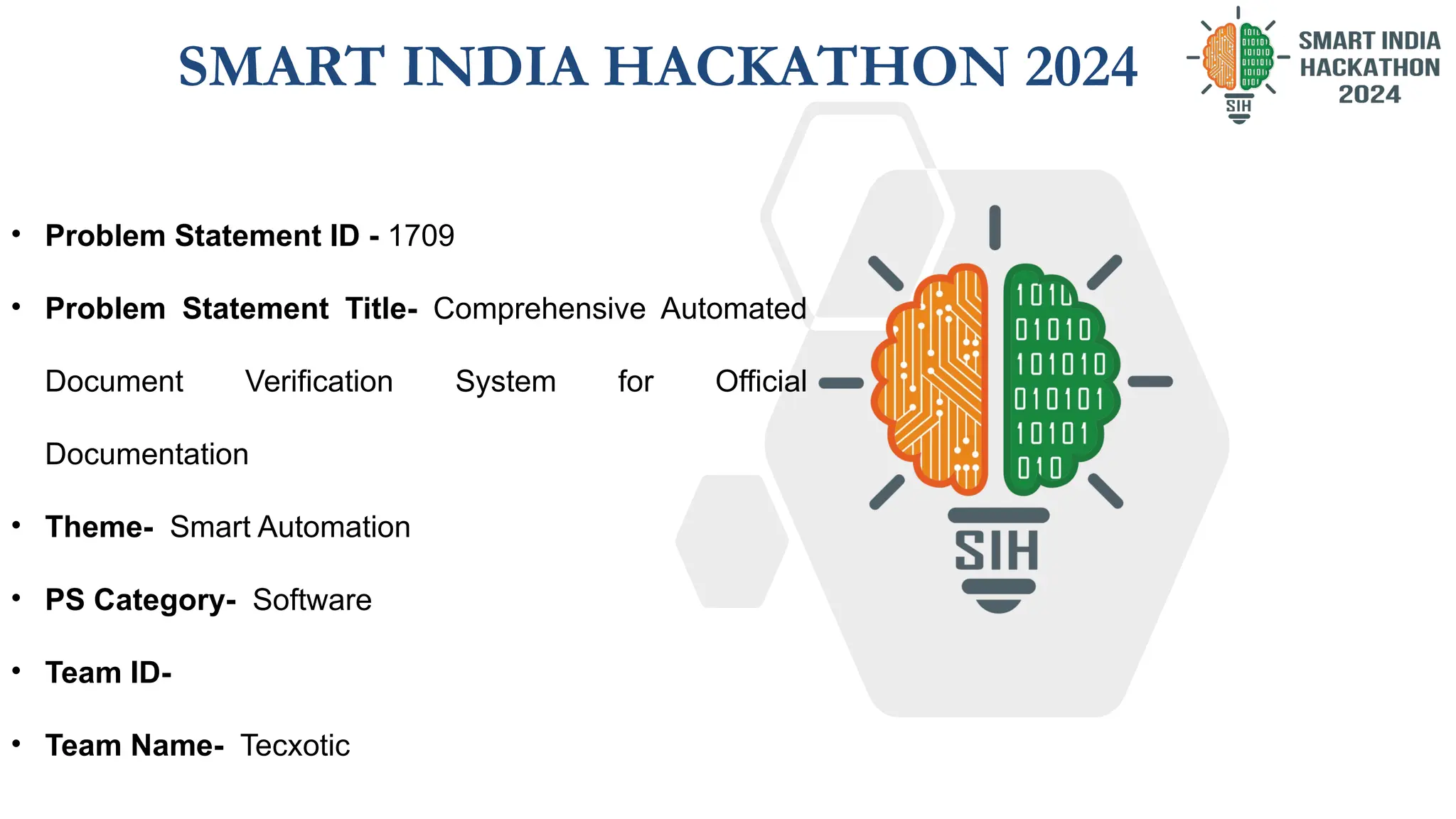 SMART INDIA HACKATHON 2024

SIH SMART INDIA HACKATHON 2024

• Problem Statement ID - 1709

• Problem Statement Title- Comprehensive Automated Document Verification System for Official Documentation

• Theme- Smart Automation

• PS Category- Software

• Team ID-

• Team Name- Tecxotic

1010
01010
101010
010101
10101
010

SIH